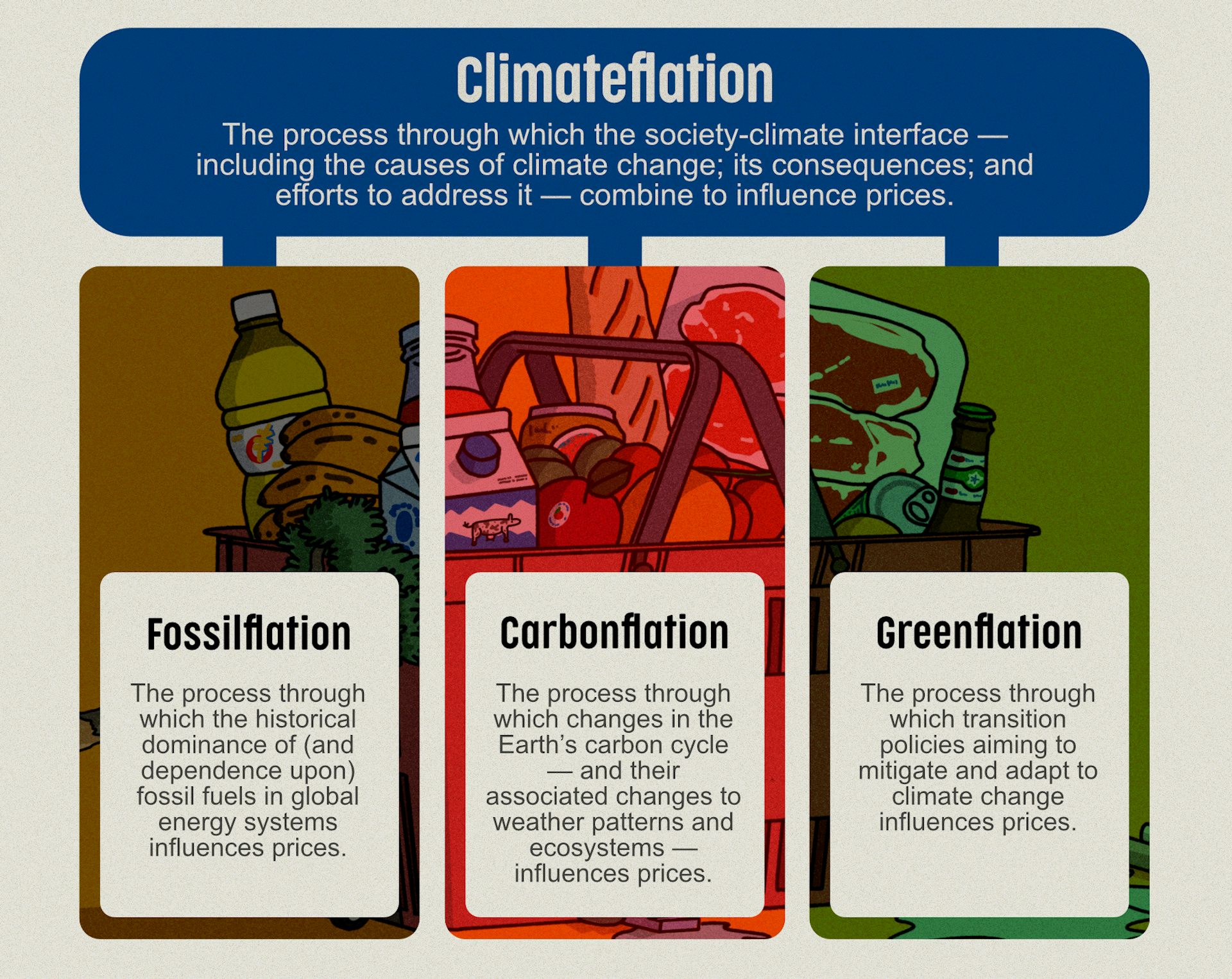 Climateflation

The process through which the society-climate interface — including the causes of climate change; its consequences; and efforts to address it — combine to influence prices.

Fossilflation

The process through which the historical dominance of (and dependence upon) fossil fuels in global energy systems influences prices.

Carbonflation

The process through which changes in the Earth's carbon cycle — and their associated changes to weather patterns and ecosystems — influences prices.

Greenflation

The process through which transition policies aiming to mitigate and adapt to climate change influences prices.